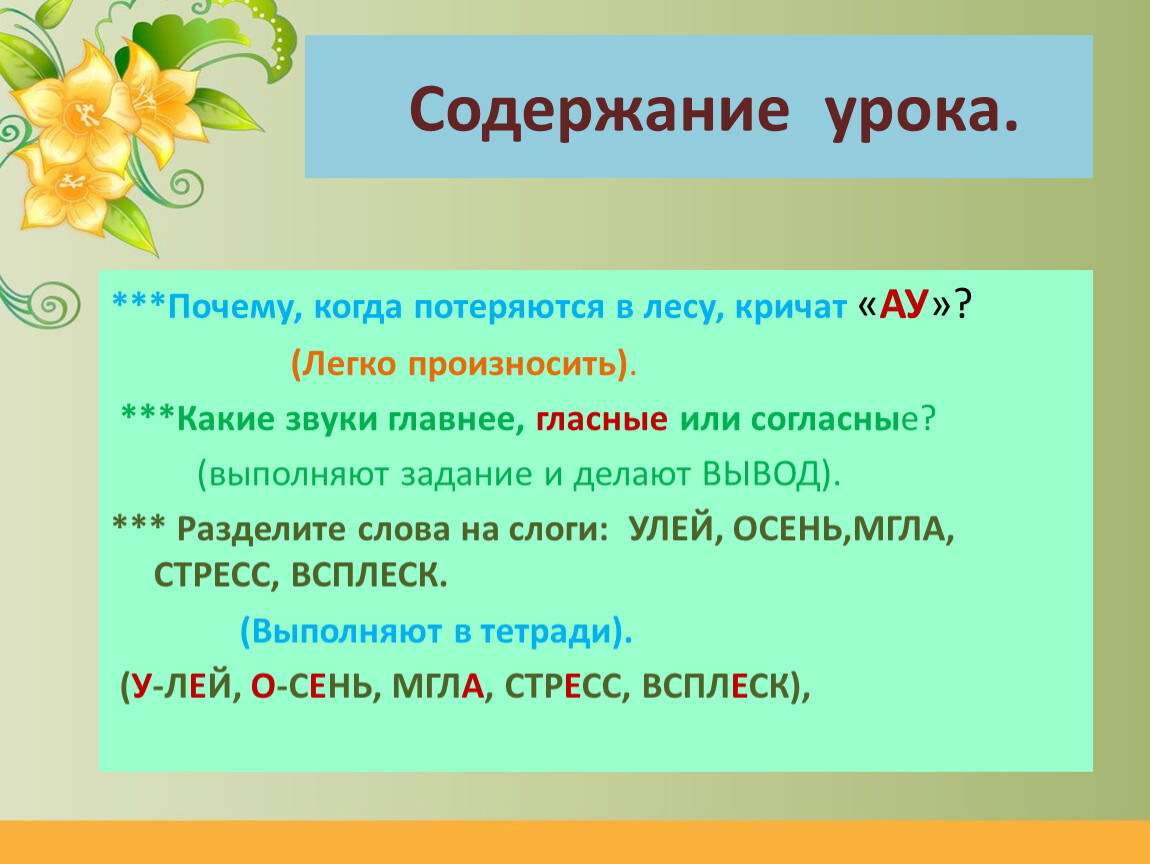 Содержание урока.

***Почему, когда потеряются в лесу, кричат «АУ»?

(Легко произносить).

***Какие звуки главнее, гласные или согласные?

(выполняют задание и делают ВЫВОД).

*** Разделите слова на слоги: УЛЕЙ, ОСЕНЬ,МГЛА, СТРЕСС, ВСПЛЕСК.

(Выполняют в тетради).

(У-ЛЕЙ, О-СЕНЬ, МГЛА, СТРЕСС, ВСПЛЕСК),